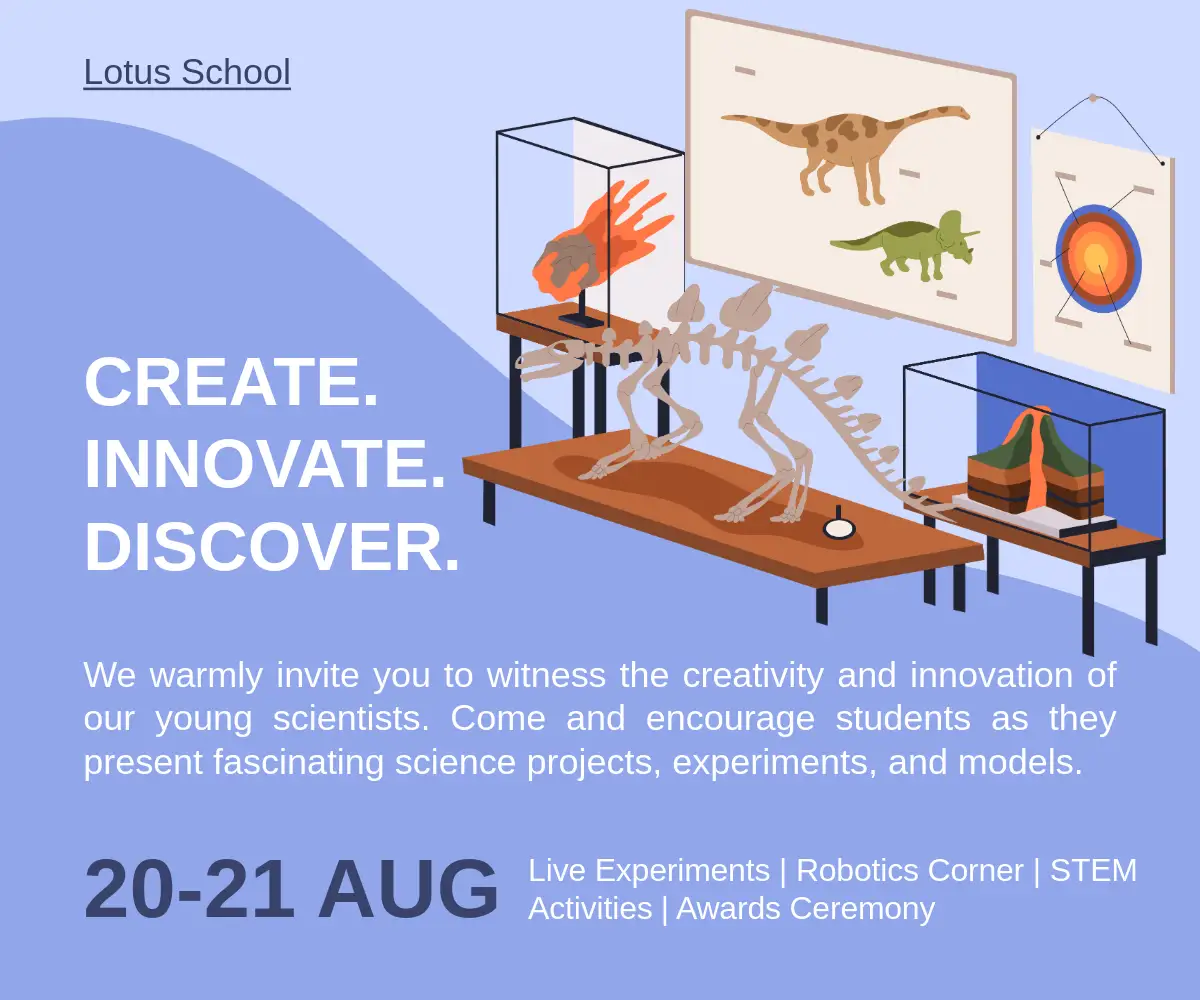 Lotus School

CREATE.
INNOVATE.
DISCOVER.

We warmly invite you to witness the creativity and innovation of our young scientists. Come and encourage students as they present fascinating science projects, experiments, and models.

20-21 AUG

Live Experiments | Robotics Corner | STEM Activities | Awards Ceremony